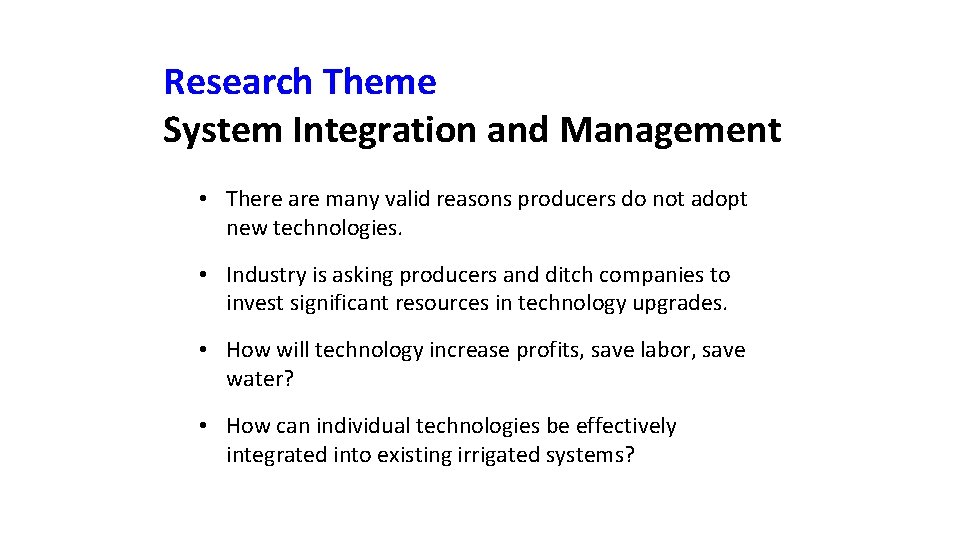 Research Theme
System Integration and Management

• There are many valid reasons producers do not adopt new technologies.

• Industry is asking producers and ditch companies to invest significant resources in technology upgrades.

• How will technology increase profits, save labor, save water?

• How can individual technologies be effectively integrated into existing irrigated systems?